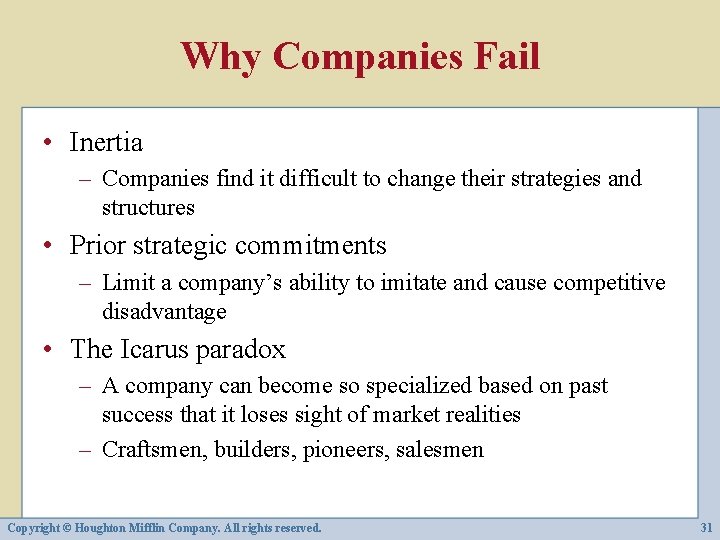 Why Companies Fail

• Inertia
– Companies find it difficult to change their strategies and structures
• Prior strategic commitments
– Limit a company's ability to imitate and cause competitive disadvantage
• The Icarus paradox
– A company can become so specialized based on past success that it loses sight of market realities
– Craftsmen, builders, pioneers, salesmen

Copyright © Houghton Mifflin Company. All rights reserved.

31